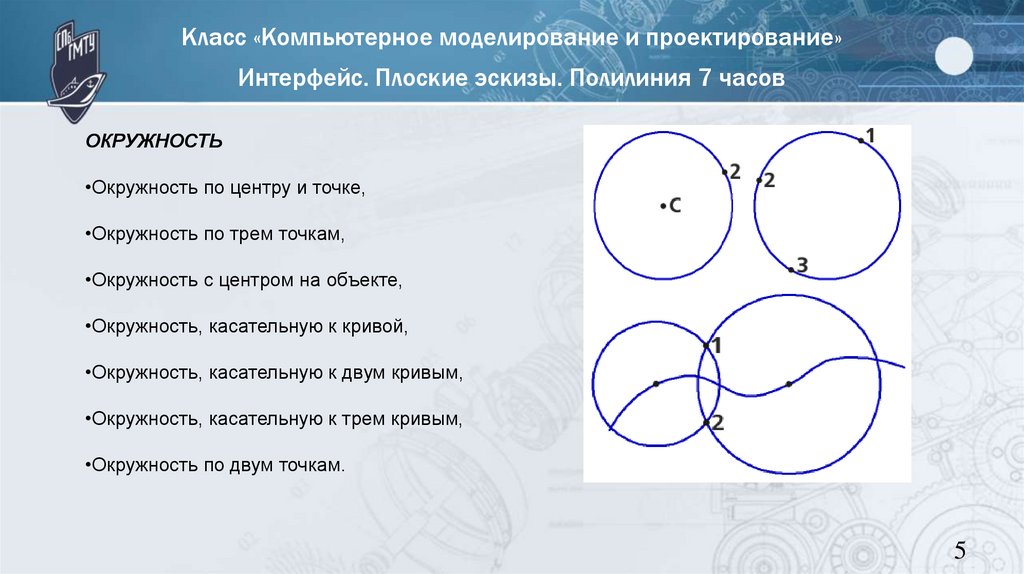 СПб ГМТУ

Класс «Компьютерное моделирование и проектирование»

Интерфейс. Плоские эскизы. Полилиния 7 часов

ОКРУЖНОСТЬ

•Окружность по центру и точке,

•Окружность по трем точкам,

•Окружность с центром на объекте,

•Окружность, касательную к кривой,

•Окружность, касательную к двум кривым,

•Окружность, касательную к трем кривым,

•Окружность по двум точкам.

C
2
1
2
3
1
2

5